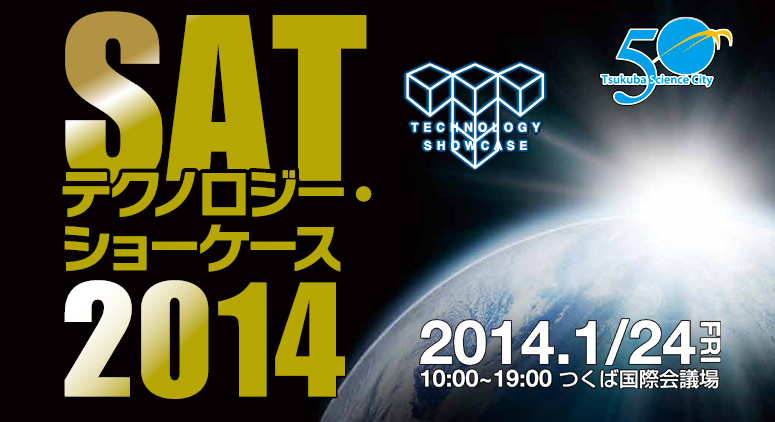 SAT
テクノロジー・
ショーケース
2014

TECHNOLOGY SHOWCASE

50
Tsukuba Science City

2014.1/24 FRI
10:00~19:00 つくば国際会議場